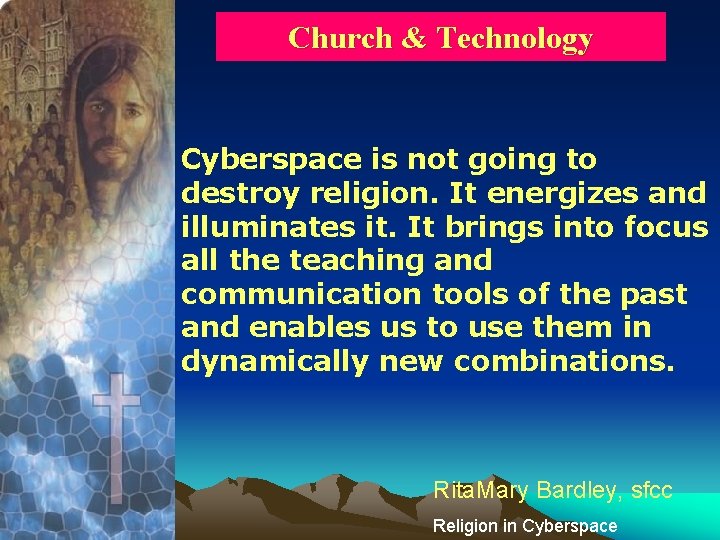 Church & Technology

Cyberspace is not going to destroy religion. It energizes and illuminates it. It brings into focus all the teaching and communication tools of the past and enables us to use them in dynamically new combinations.

RitaMary Bardley, sfcc

Religion in Cyberspace